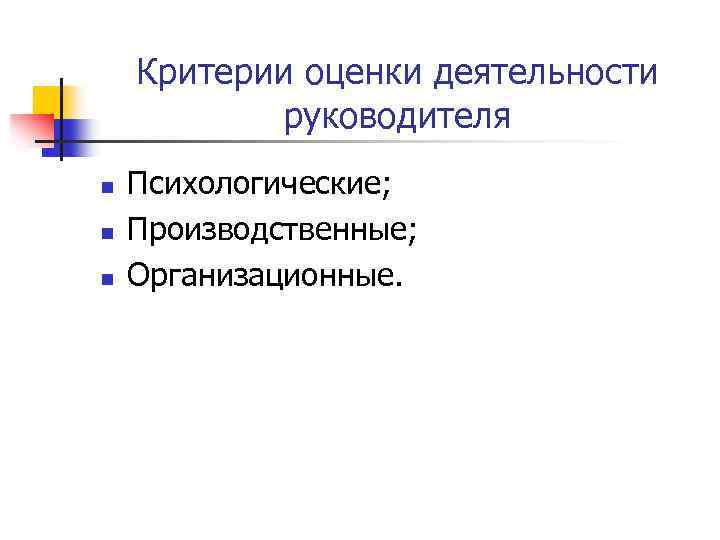 Критерии оценки деятельности руководителя

- Психологические;
- Производственные;
- Организационные.